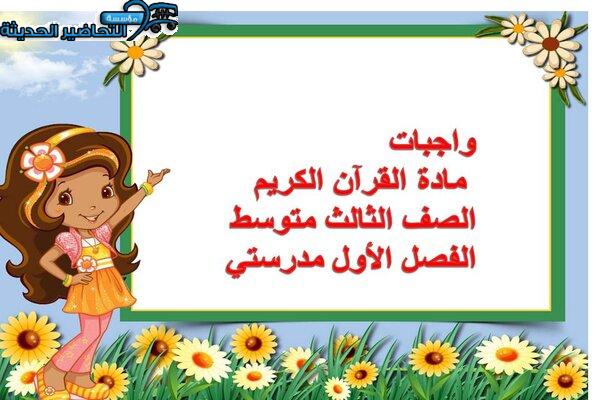 مؤسسة التحاضير الحديثة

واجبات
مادة القرآن الكريم
الصف الثالث متوسط
الفصل الأول مدرستي